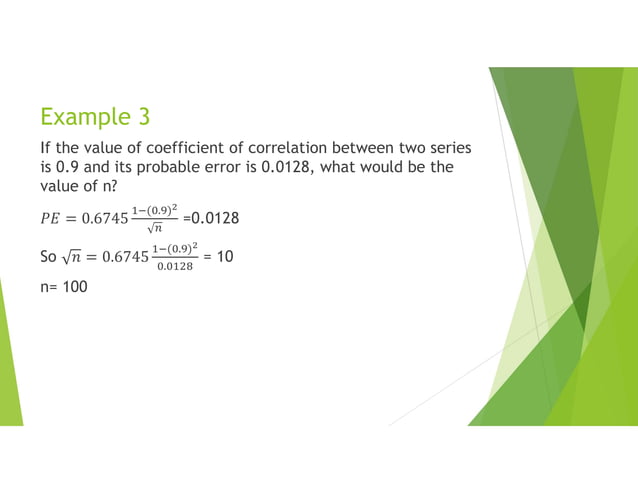 Example 3

If the value of coefficient of correlation between two series is 0.9 and its probable error is 0.0128, what would be the value of n?

$PE = 0.6745\frac{1-(0.9)^2}{\sqrt{n}}$ =0.0128

So $\sqrt{n} = 0.6745\frac{1-(0.9)^2}{0.0128}$ = 10

n= 100